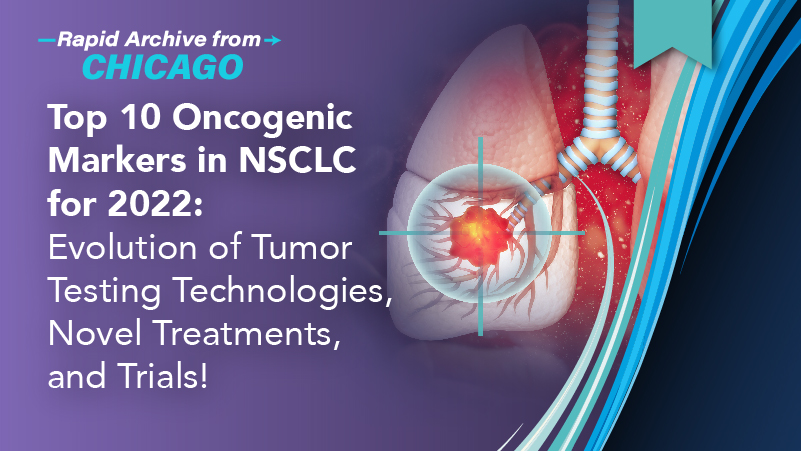 Rapid Archive from
CHICAGO

Top 10 Oncogenic Markers in NSCLC for 2022: Evolution of Tumor Testing Technologies, Novel Treatments, and Trials!